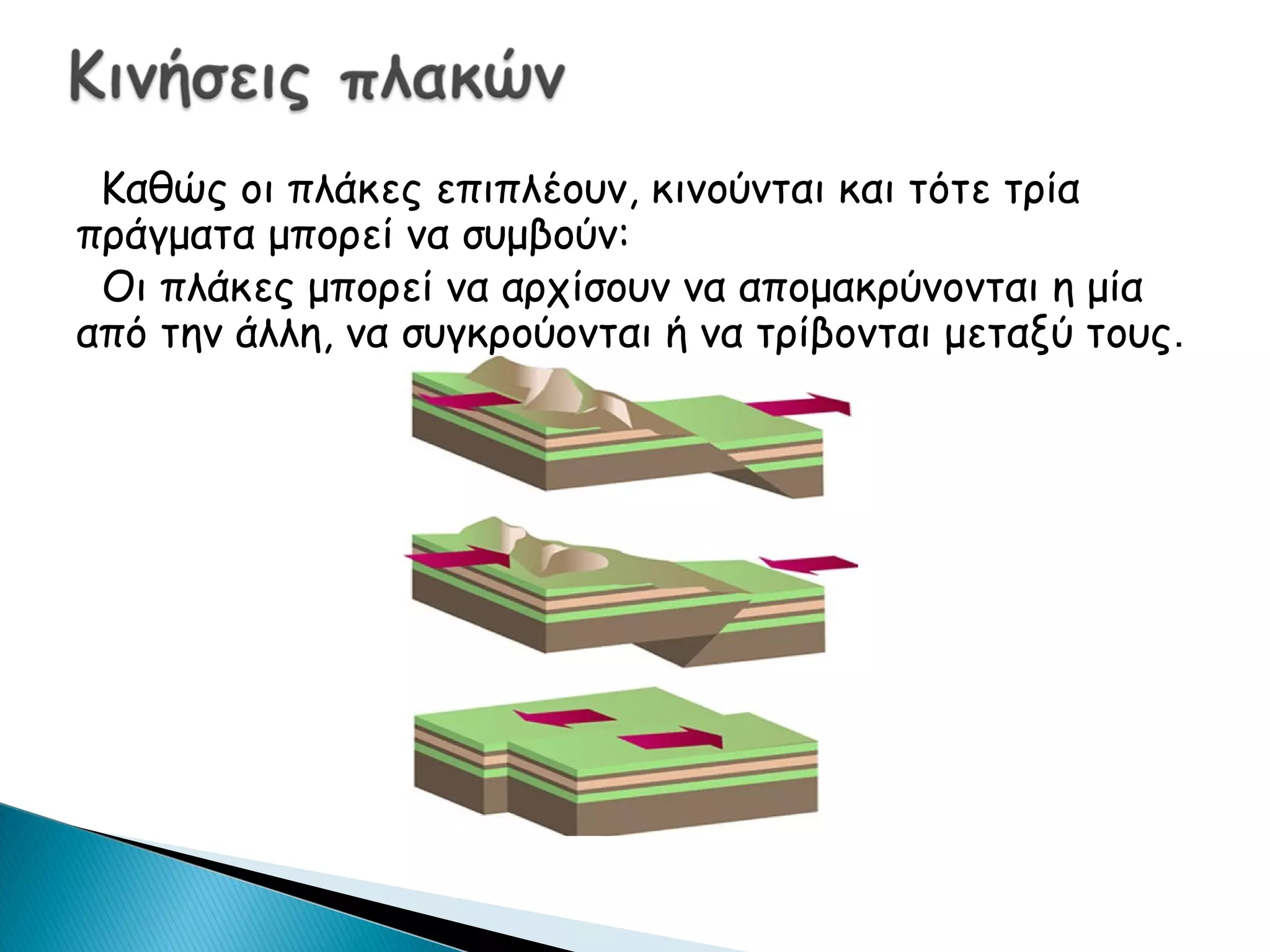 Κινήσεις πλακών

Καθώς οι πλάκες επιπλέουν, κινούνται και τότε τρία πράγματα μπορεί να συμβούν:

Οι πλάκες μπορεί να αρχίσουν να απομακρύνονται η μία από την άλλη, να συγκρούονται ή να τρίβονται μεταξύ τους.